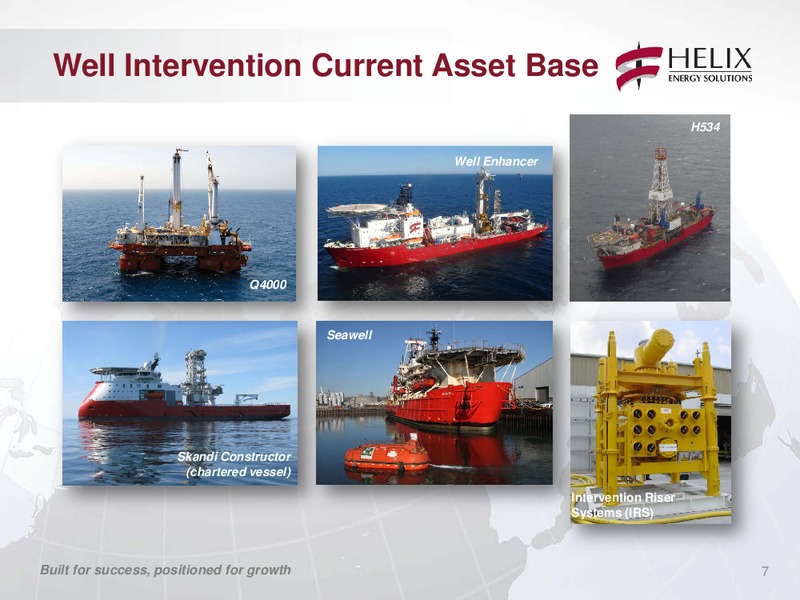 Well Intervention Current Asset Base

HELIX
ENERGY SOLUTIONS

Q4000

Well Enhancer

H534

Skandi Constructor
(chartered vessel)

Seawell

Intervention Riser Systems (IRS)

Built for success, positioned for growth

7